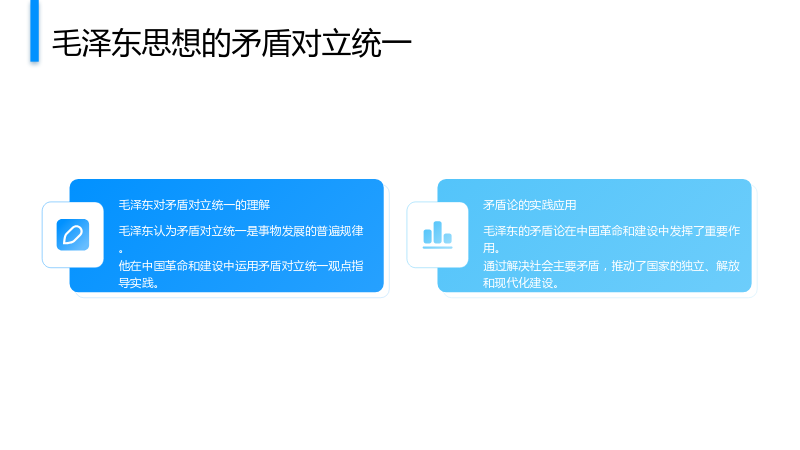 毛泽东思想的矛盾对立统一

毛泽东对矛盾对立统一的理解

毛泽东认为矛盾对立统一是事物发展的普遍规律。

他在中国革命和建设中运用矛盾对立统一观点指导实践。

矛盾论的实践应用

毛泽东的矛盾论在中国革命和建设中发挥了重要作用。

通过解决社会主要矛盾，推动了国家的独立、解放和现代化建设。